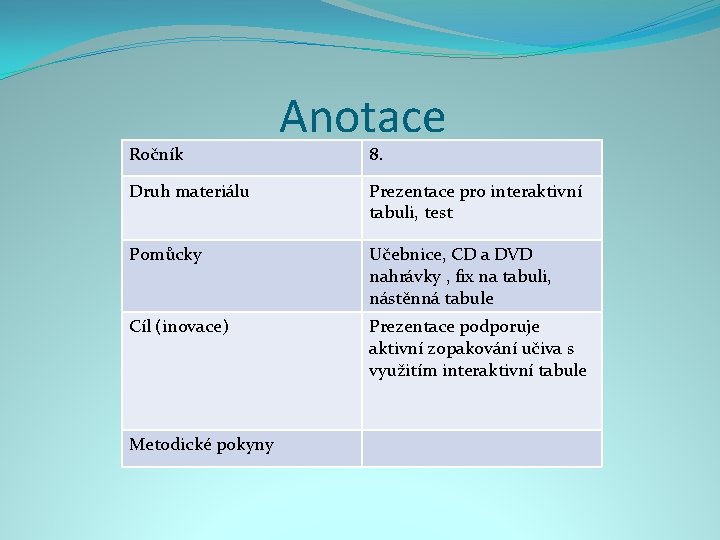 Anotace

| Ročník | 8. |
|---|---|
| Druh materiálu | Prezentace pro interaktivní tabuli, test |
| Pomůcky | Učebnice, CD a DVD nahrávky , fix na tabuli, nástěnná tabule |
| Cíl (inovace) | Prezentace podporuje aktivní zopakování učiva s využitím interaktivní tabule |
| Metodické pokyny | |